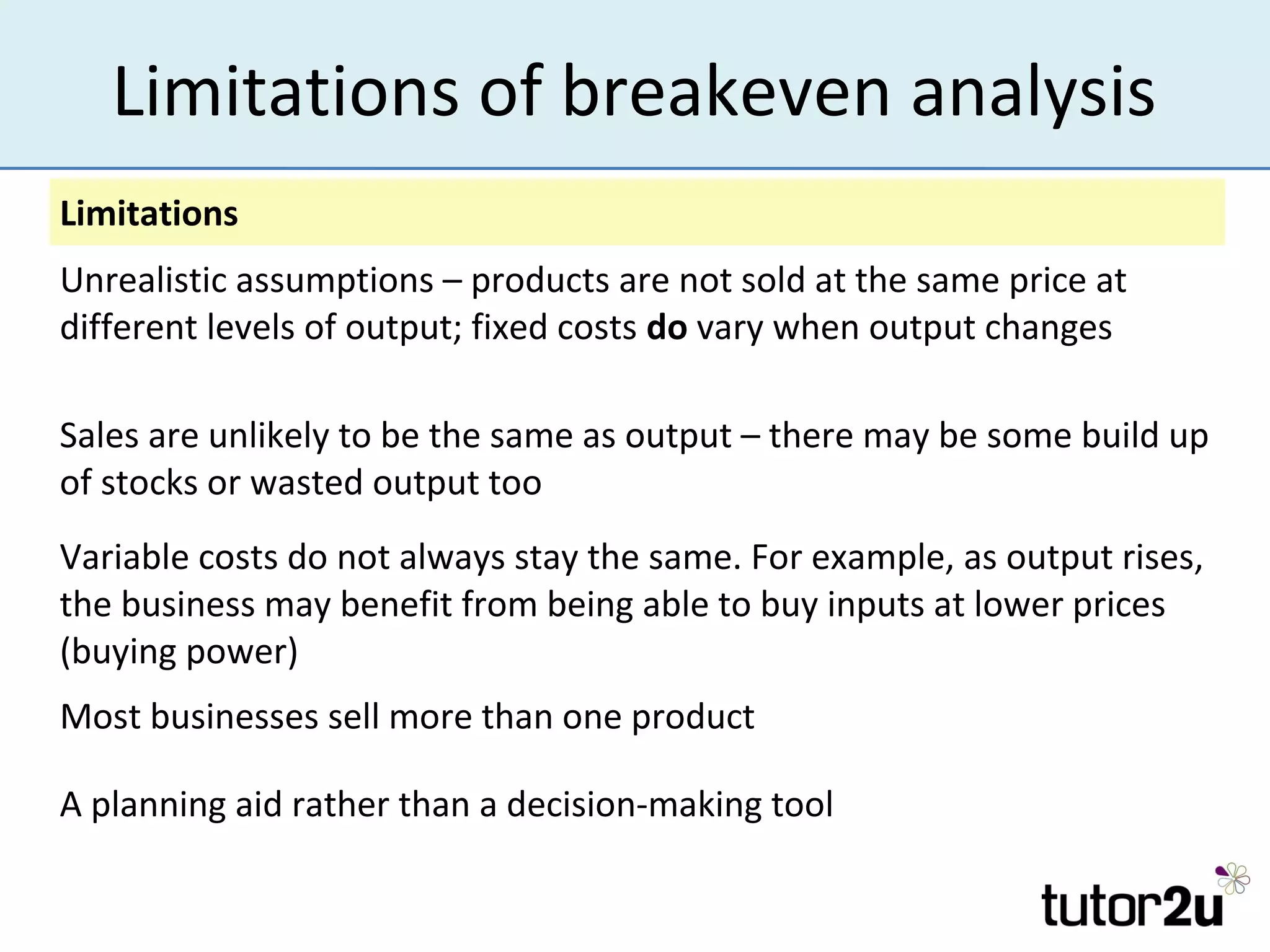 Limitations of breakeven analysis

Limitations

Unrealistic assumptions – products are not sold at the same price at different levels of output; fixed costs do vary when output changes

Sales are unlikely to be the same as output – there may be some build up of stocks or wasted output too

Variable costs do not always stay the same. For example, as output rises, the business may benefit from being able to buy inputs at lower prices (buying power)

Most businesses sell more than one product

A planning aid rather than a decision-making tool

tutor2u